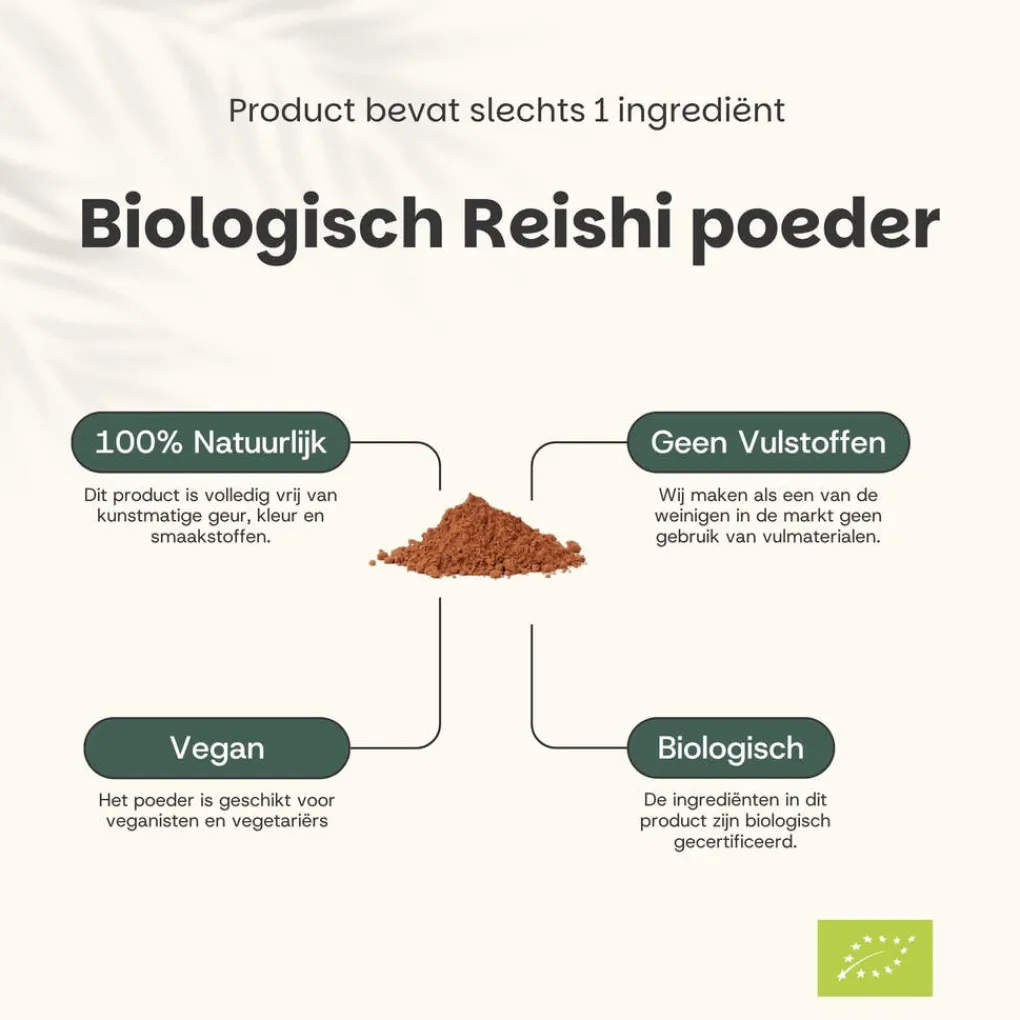 Product bevat slechts 1 ingrediënt

Biologisch Reishi poeder

100% Natuurlijk

Dit product is volledig vrij van kunstmatige geur, kleur en smaakstoffen.

Geen Vulstoffen

Wij maken als een van de weinigen in de markt geen gebruik van vulmaterialen.

Vegan

Het poeder is geschikt voor veganisten en vegetariërs

Biologisch

De ingrediënten in dit product zijn biologisch gecertificeerd.